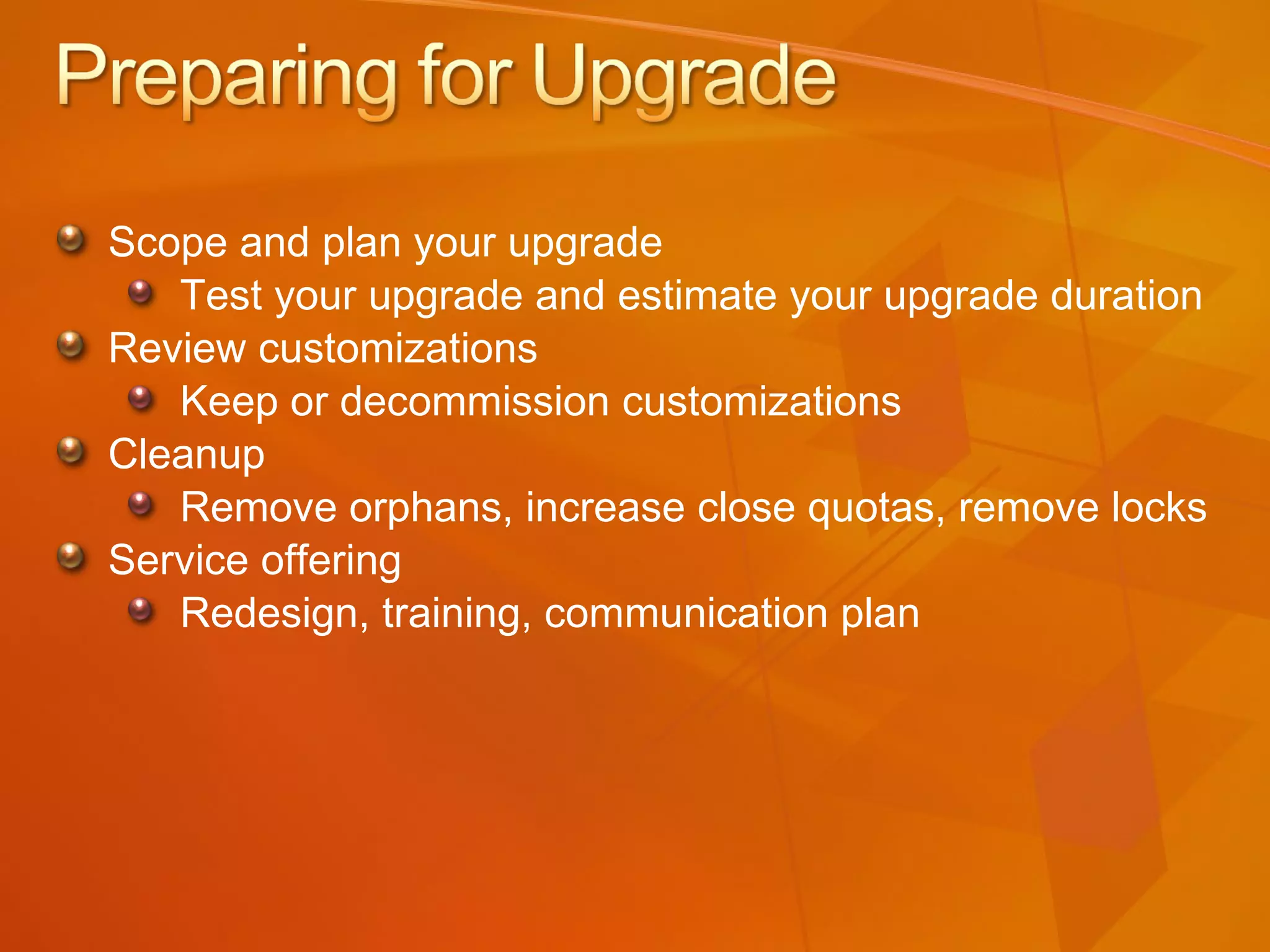 Preparing for Upgrade

Scope and plan your upgrade
Test your upgrade and estimate your upgrade duration
Review customizations
Keep or decommission customizations
Cleanup
Remove orphans, increase close quotas, remove locks
Service offering
Redesign, training, communication plan